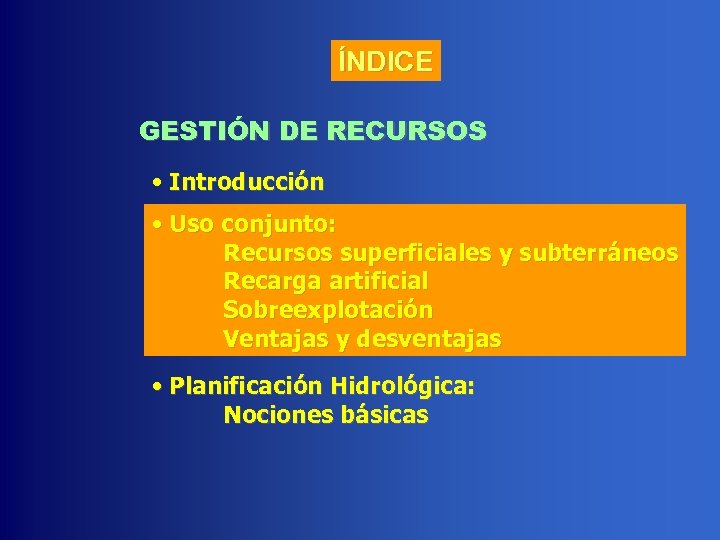 ÍNDICE

GESTIÓN DE RECURSOS

• Introducción

• Uso conjunto:
Recursos superficiales y subterráneos
Recarga artificial
Sobreexplotación
Ventajas y desventajas

• Planificación Hidrológica:
Nociones básicas